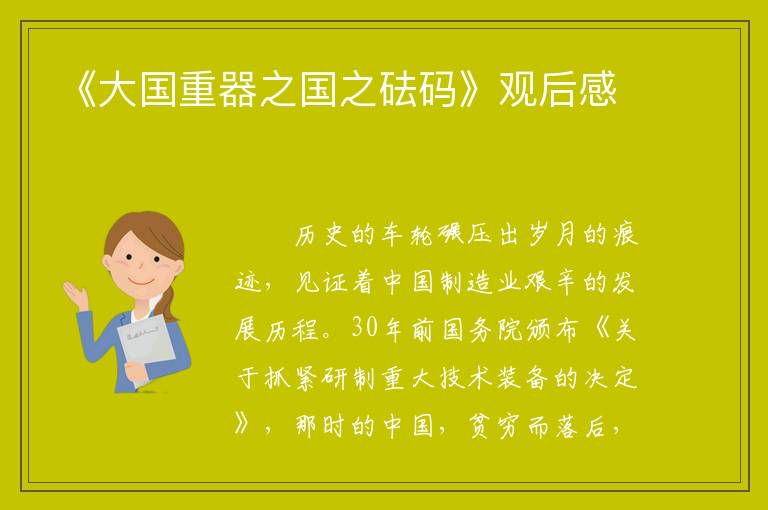 《大国重器之国之砝码》观后感

历史的车轮碾压出岁月的痕迹，见证着中国制造业艰辛的发展历程。30年前国务院颁布《关于抓紧研制重大技术装备的决定》，那时的中国，贫穷而落后，